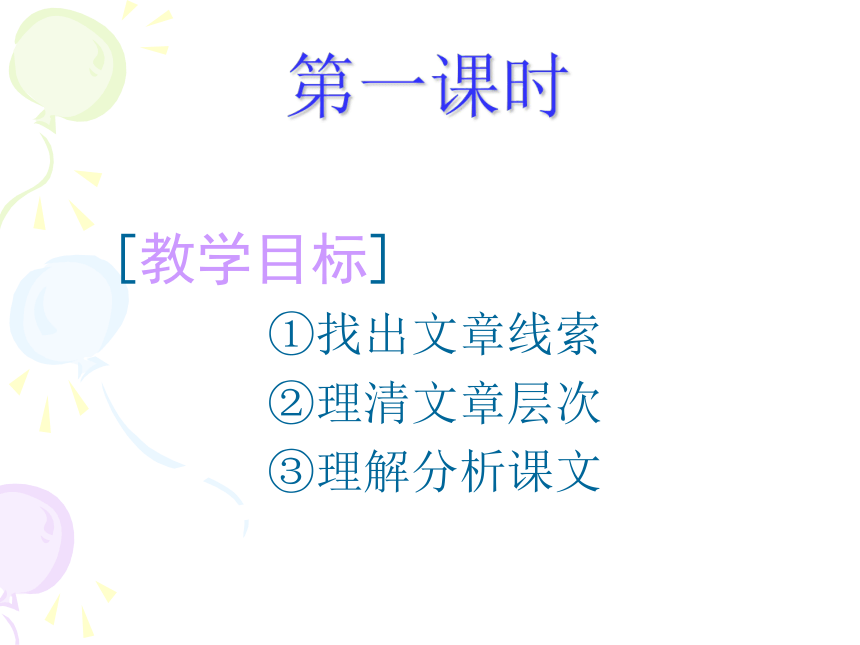 第一课时

[教学目标]

①找出文章线索
②理清文章层次
③理解分析课文